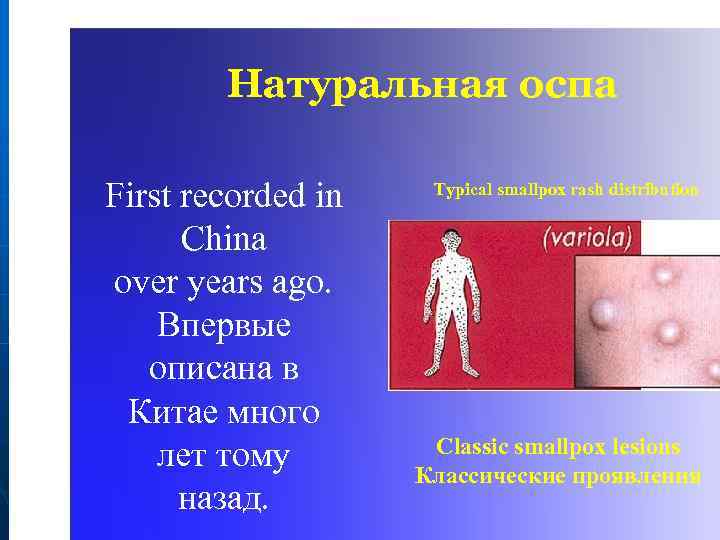 Натуральная оспа

First recorded in China over years ago. Впервые описана в Китае много лет тому назад.

Typical smallpox rash distribution

(variola)

Classic smallpox lesions
Классические проявления